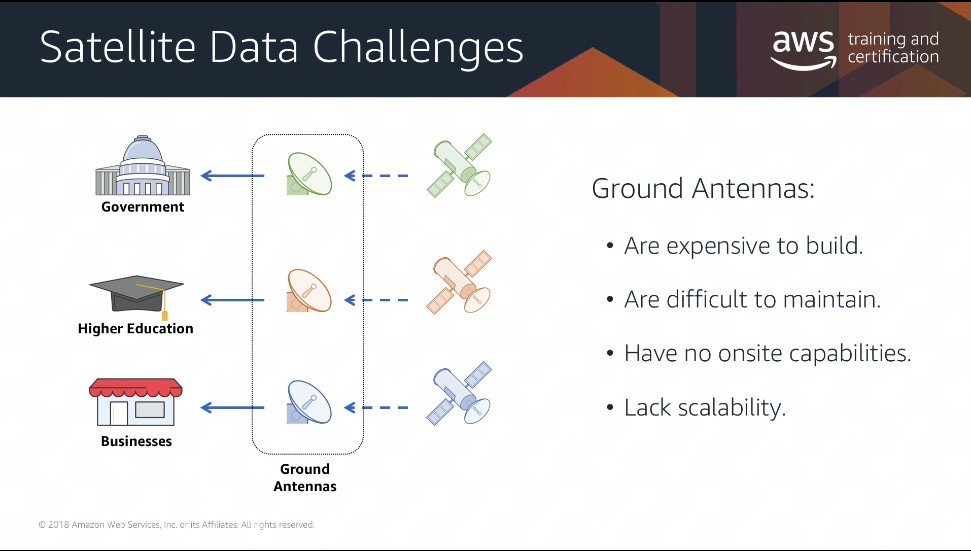 Satellite Data Challenges

aws training and certification

Government

Higher Education

Businesses

Ground Antennas

Ground Antennas:

• Are expensive to build.

• Are difficult to maintain.

• Have no onsite capabilities.

• Lack scalability.

© 2018 Amazon Web Services, Inc. or its Affiliates. All rights reserved.